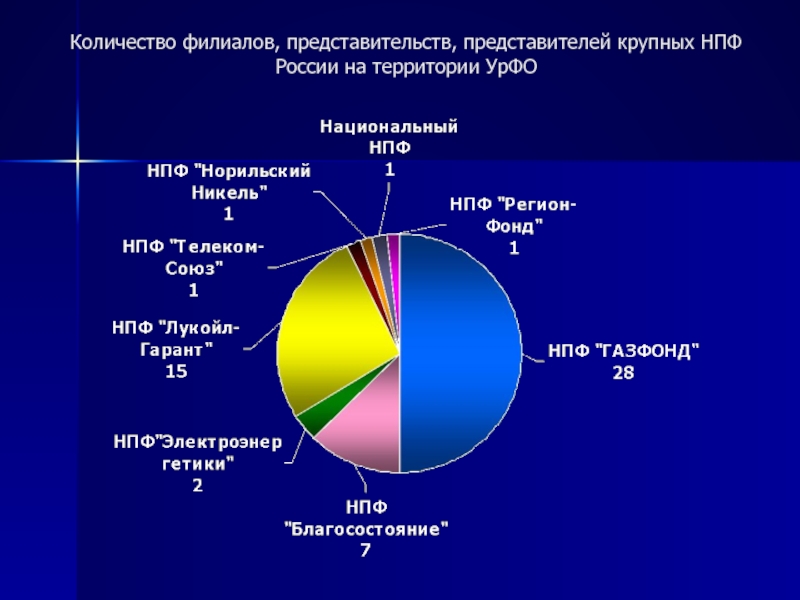 Количество филиалов, представительств, представителей крупных НПФ России на территории УрФО

Национальный НПФ 1

НПФ "Норильский Никель" 1

НПФ "Регион-Фонд" 1

НПФ "Телеком-Союз" 1

НПФ "Лукойл-Гарант" 15

НПФ "ГАЗФОНД" 28

НПФ"Электроэнергетики" 2

НПФ "Благосостояние" 7